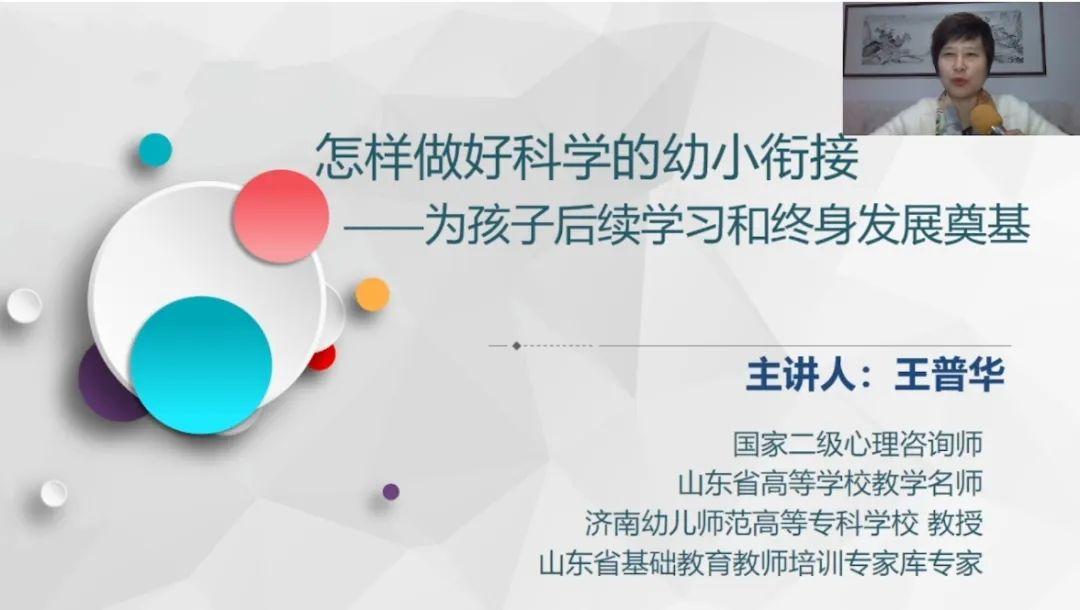 怎样做好科学的幼小衔接
——为孩子后续学习和终身发展奠基

主讲人：王普华

国家二级心理咨询师
山东省高等学校教学名师
济南幼儿师范高等专科学校 教授
山东省基础教育教师培训专家库专家